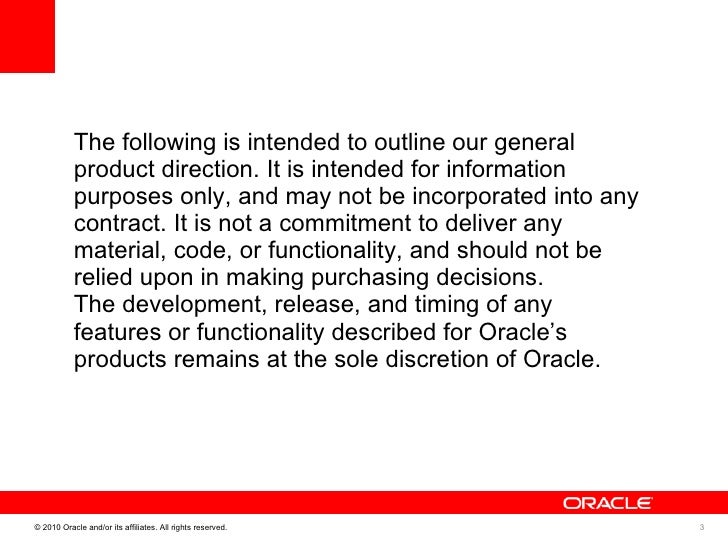 The following is intended to outline our general product direction. It is intended for information purposes only, and may not be incorporated into any contract. It is not a commitment to deliver any material, code, or functionality, and should not be relied upon in making purchasing decisions.
The development, release, and timing of any features or functionality described for Oracle's products remains at the sole discretion of Oracle.

ORACLE

© 2010 Oracle and/or its affiliates. All rights reserved.

3